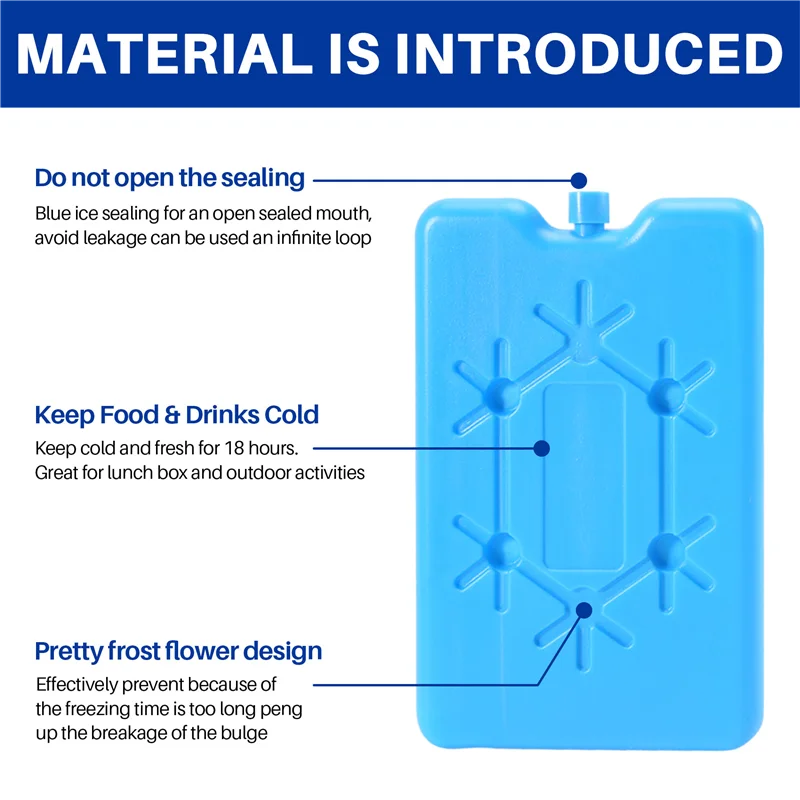 MATERIAL IS INTRODUCED

Do not open the sealing

Blue ice sealing for an open sealed mouth, avoid leakage can be used an infinite loop

Keep Food & Drinks Cold

Keep cold and fresh for 18 hours. Great for lunch box and outdoor activities

Pretty frost flower design

Effectively prevent because of the freezing time is too long peng up the breakage of the bulge